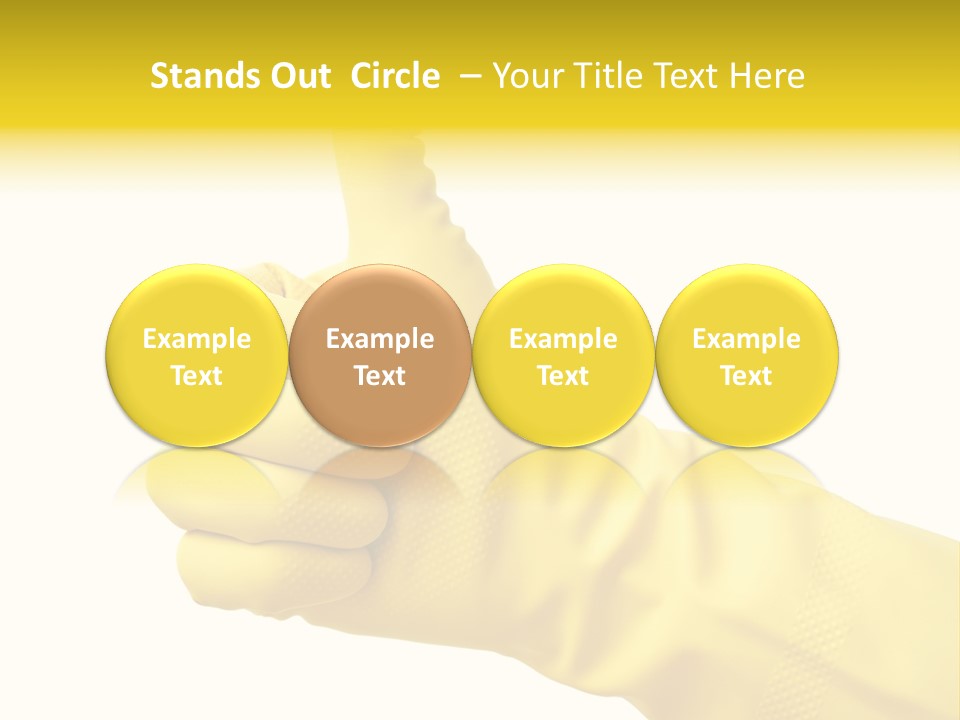 Stands Out Circle – Your Title Text Here

Example Text

Example Text

Example Text

Example Text